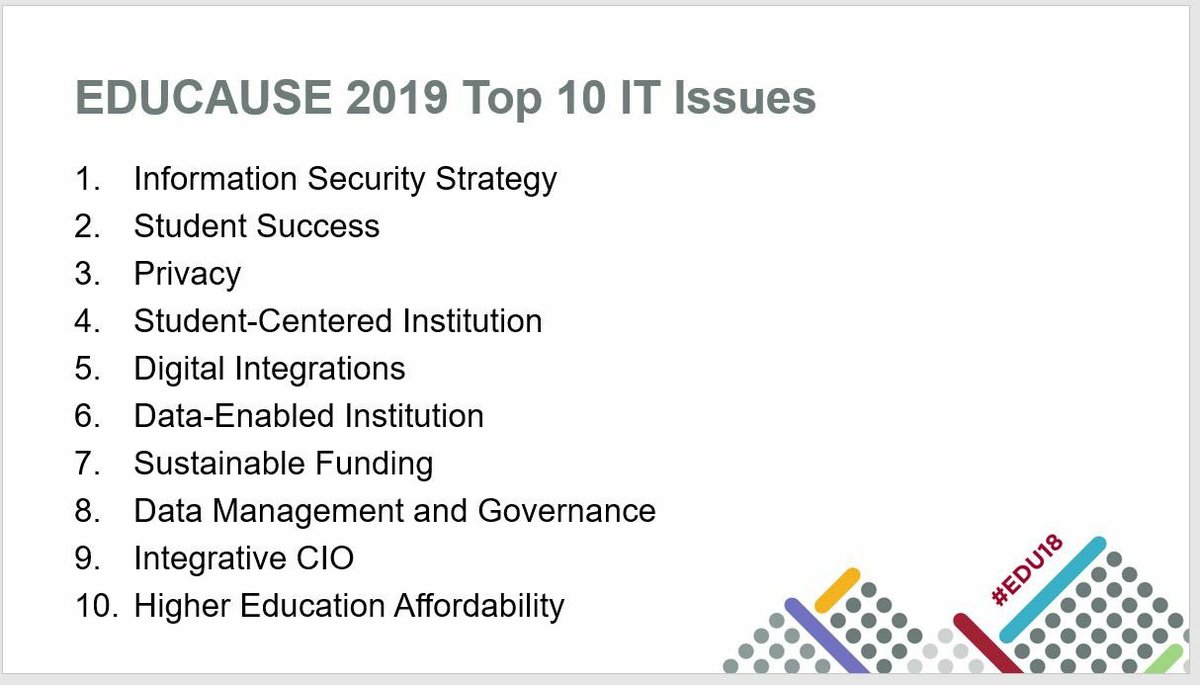 EDUCAUSE 2019 Top 10 IT Issues

1. Information Security Strategy
2. Student Success
3. Privacy
4. Student-Centered Institution
5. Digital Integrations
6. Data-Enabled Institution
7. Sustainable Funding
8. Data Management and Governance
9. Integrative CIO
10. Higher Education Affordability

#EDU18